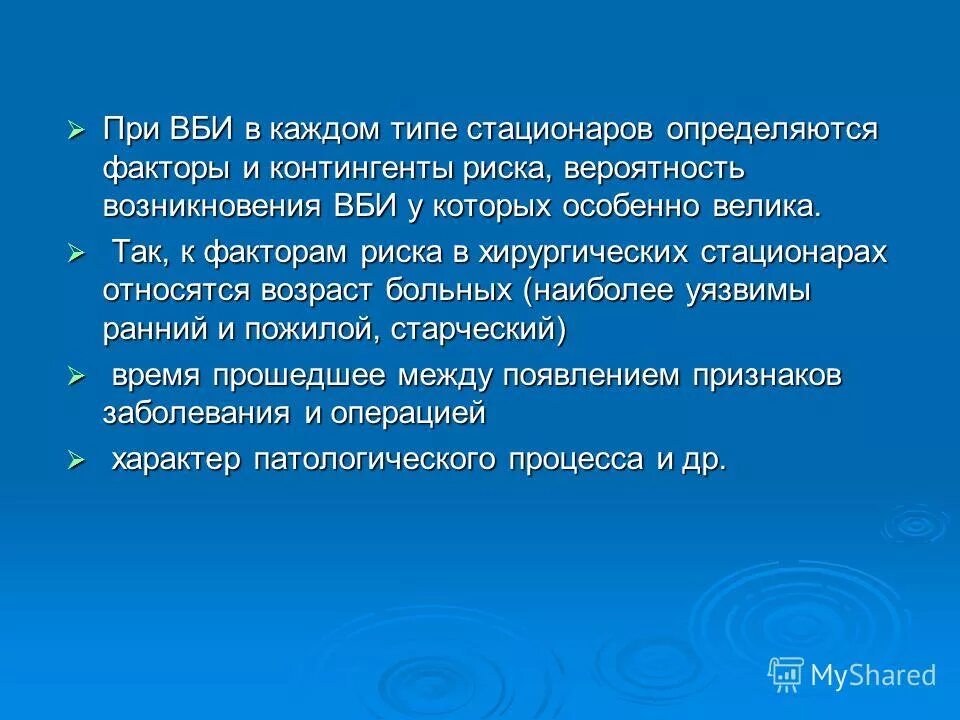 ➢ При ВБИ в каждом типе стационаров определяются факторы и контингенты риска, вероятность возникновения ВБИ у которых особенно велика.

➢ Так, к факторам риска в хирургических стационарах относятся возраст больных (наиболее уязвимы ранний и пожилой, старческий)

➢ время прошедшее между появлением признаков заболевания и операцией

➢ характер патологического процесса и др.

MyShared